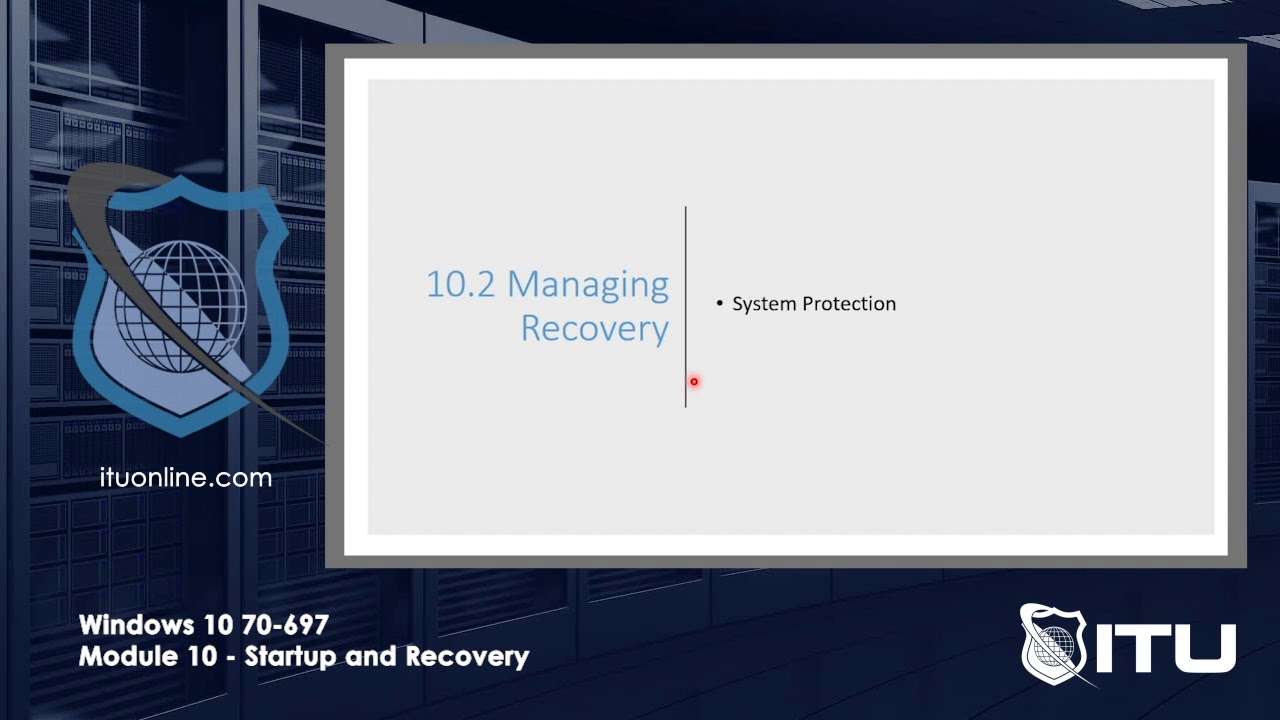 ituonline.com

10.2 Managing Recovery

• System Protection

Windows 10 70-697
Module 10 - Startup and Recovery

ITU